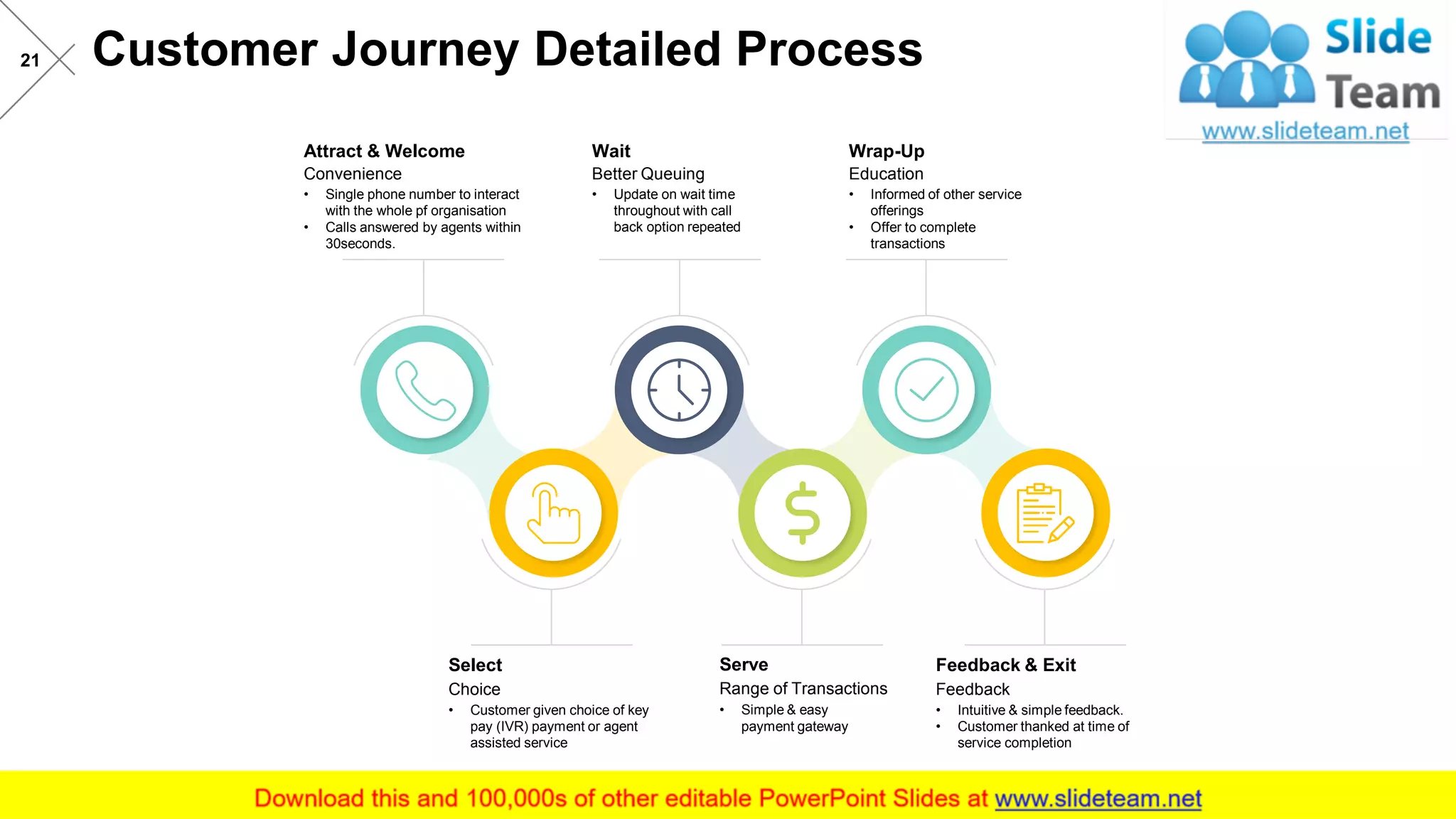 21

Customer Journey Detailed Process

Slide Team
www.slideteam.net

Attract & Welcome
Convenience
• Single phone number to interact with the whole pf organisation
• Calls answered by agents within 30seconds.

Wait
Better Queuing
• Update on wait time throughout with call back option repeated

Wrap-Up
Education
• Informed of other service offerings
• Offer to complete transactions

Select
Choice
• Customer given choice of key pay (IVR) payment or agent assisted service

Serve
Range of Transactions
• Simple & easy payment gateway

Feedback & Exit
Feedback
• Intuitive & simple feedback.
• Customer thanked at time of service completion

Download this and 100,000s of other editable PowerPoint Slides at www.slideteam.net